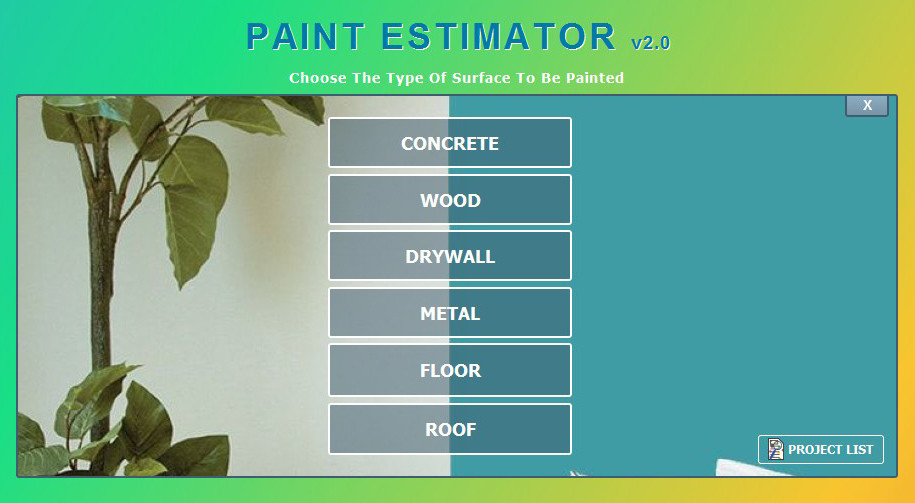 PAINT ESTIMATOR v2.0

Choose The Type Of Surface To Be Painted

X

CONCRETE

WOOD

DRYWALL

METAL

FLOOR

ROOF

PROJECT LIST